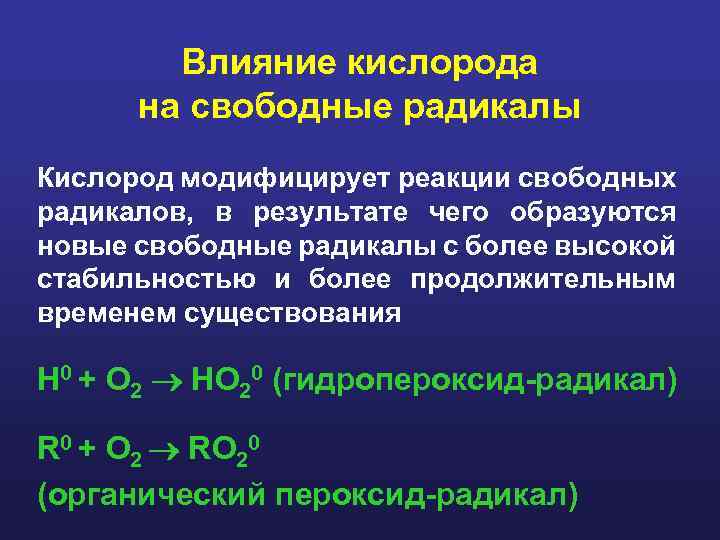 Влияние кислорода на свободные радикалы

Кислород модифицирует реакции свободных радикалов, в результате чего образуются новые свободные радикалы с более высокой стабильностью и более продолжительным временем существования

$H^0 + O_2 \rightarrow HO_2^0$ (гидропероксид-радикал)

$R^0 + O_2 \rightarrow RO_2^0$

(органический пероксид-радикал)